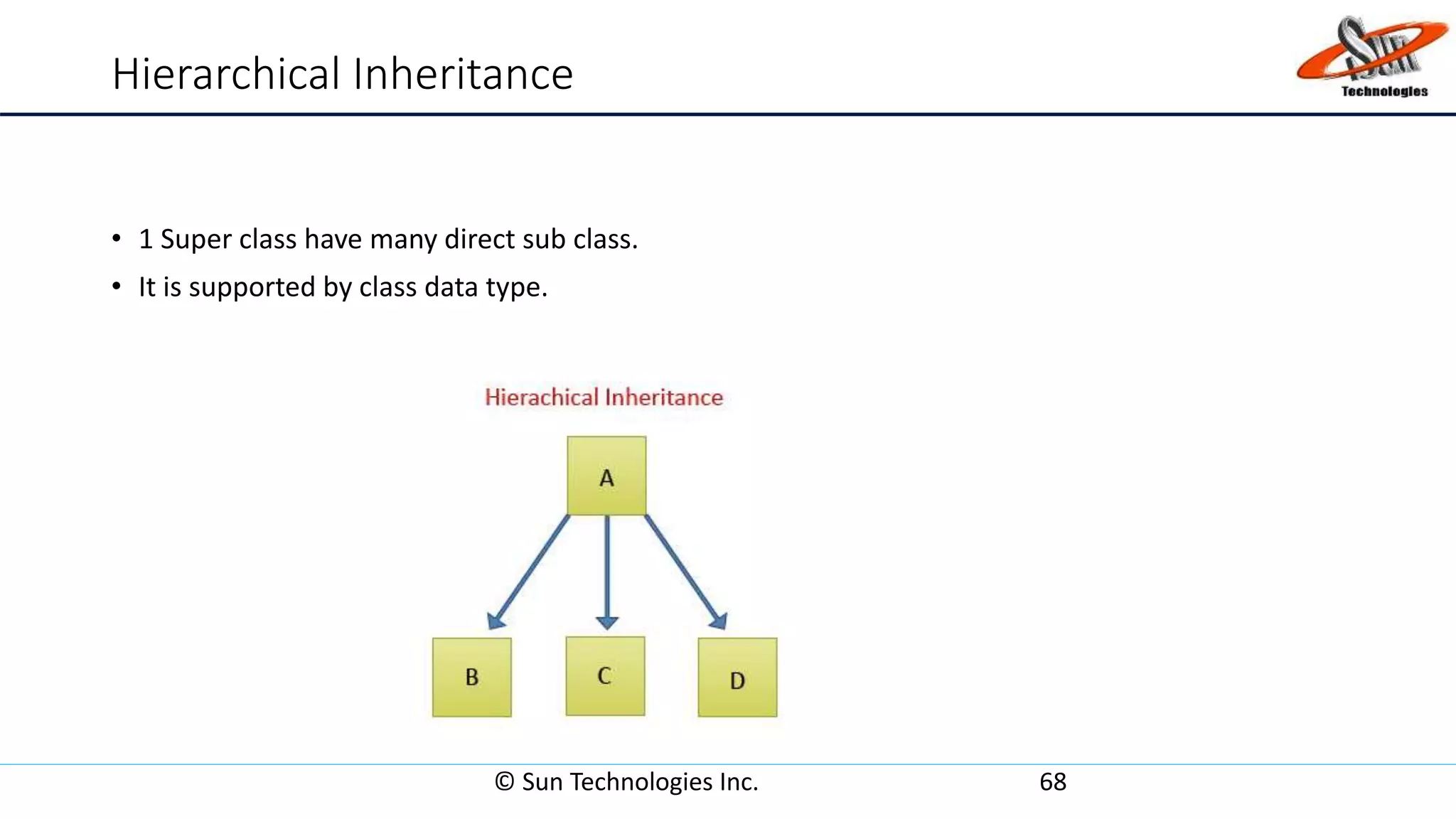 Hierarchical Inheritance

Sun Technologies

• 1 Super class have many direct sub class.
• It is supported by class data type.

Hierachical Inheritance

A

B

C

D

© Sun Technologies Inc.

68